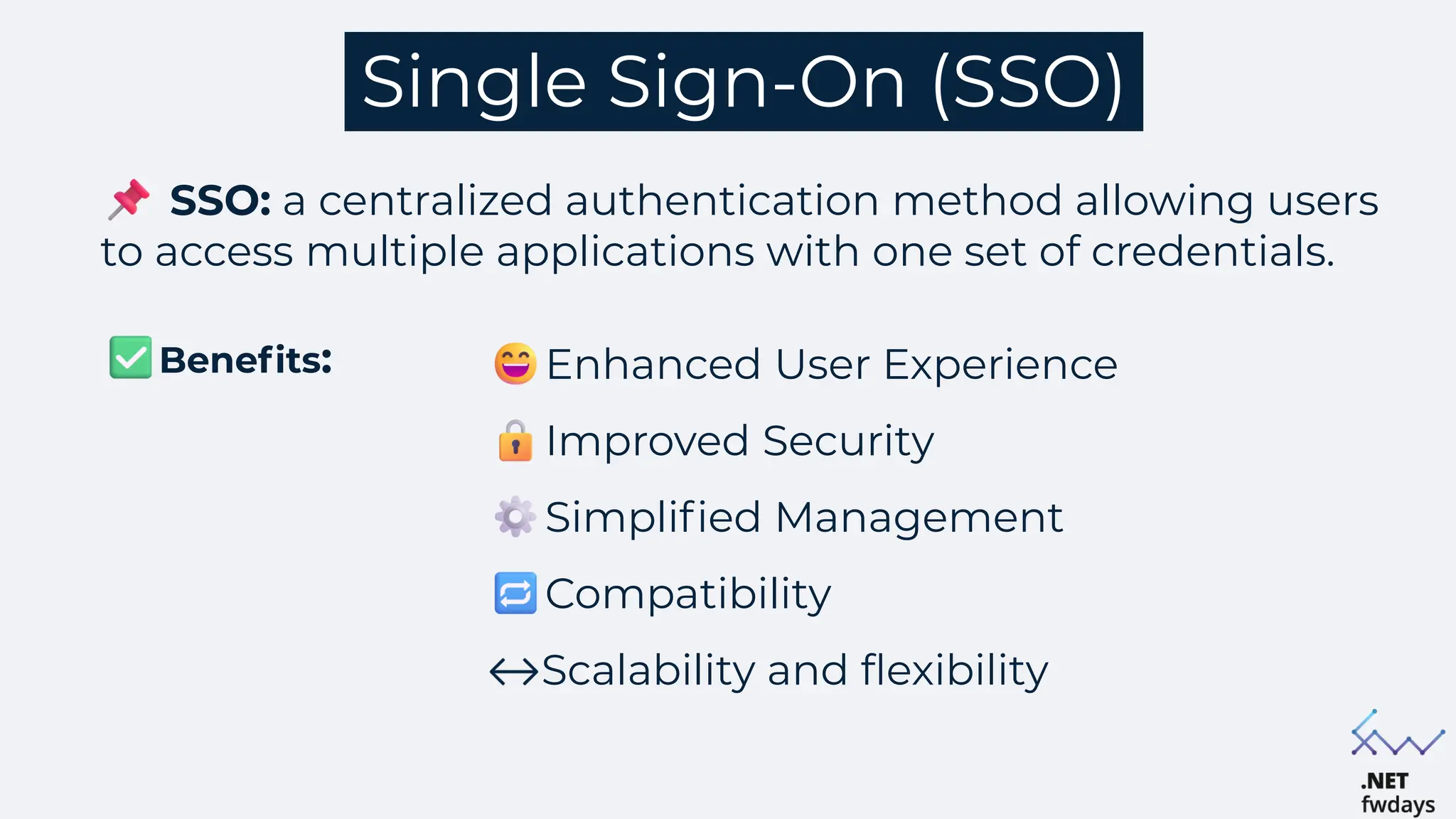 Single Sign-On (SSO)

📌 SSO: a centralized authentication method allowing users to access multiple applications with one set of credentials.

✅ Benefits:

😄 Enhanced User Experience

🔒 Improved Security

⚙️ Simplified Management

🔁 Compatibility

↔ Scalability and flexibility

.NET fwdays